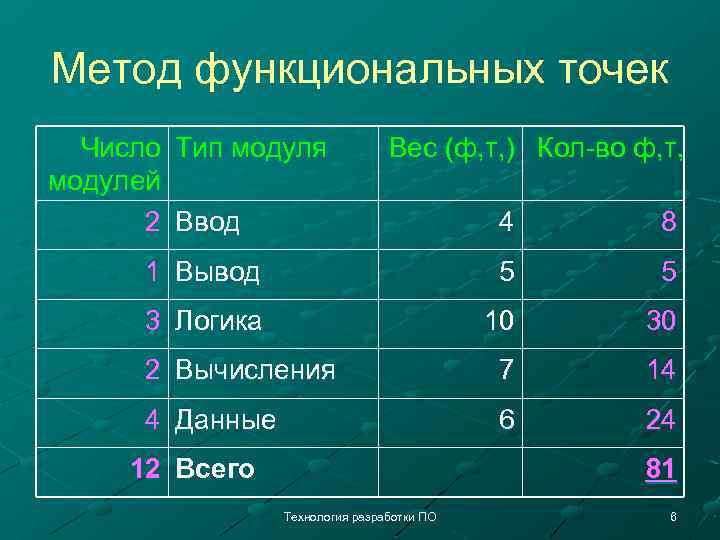 Метод функциональных точек

| Число модулей | Тип модуля | Вес (ф,т,) | Кол-во ф,т, |
|---|---|---|---|
| 2 | Ввод | 4 | 8 |
| 1 | Вывод | 5 | 5 |
| 3 | Логика | 10 | 30 |
| 2 | Вычисления | 7 | 14 |
| 4 | Данные | 6 | 24 |
| 12 | Всего | | 81 |

Технология разработки ПО

6